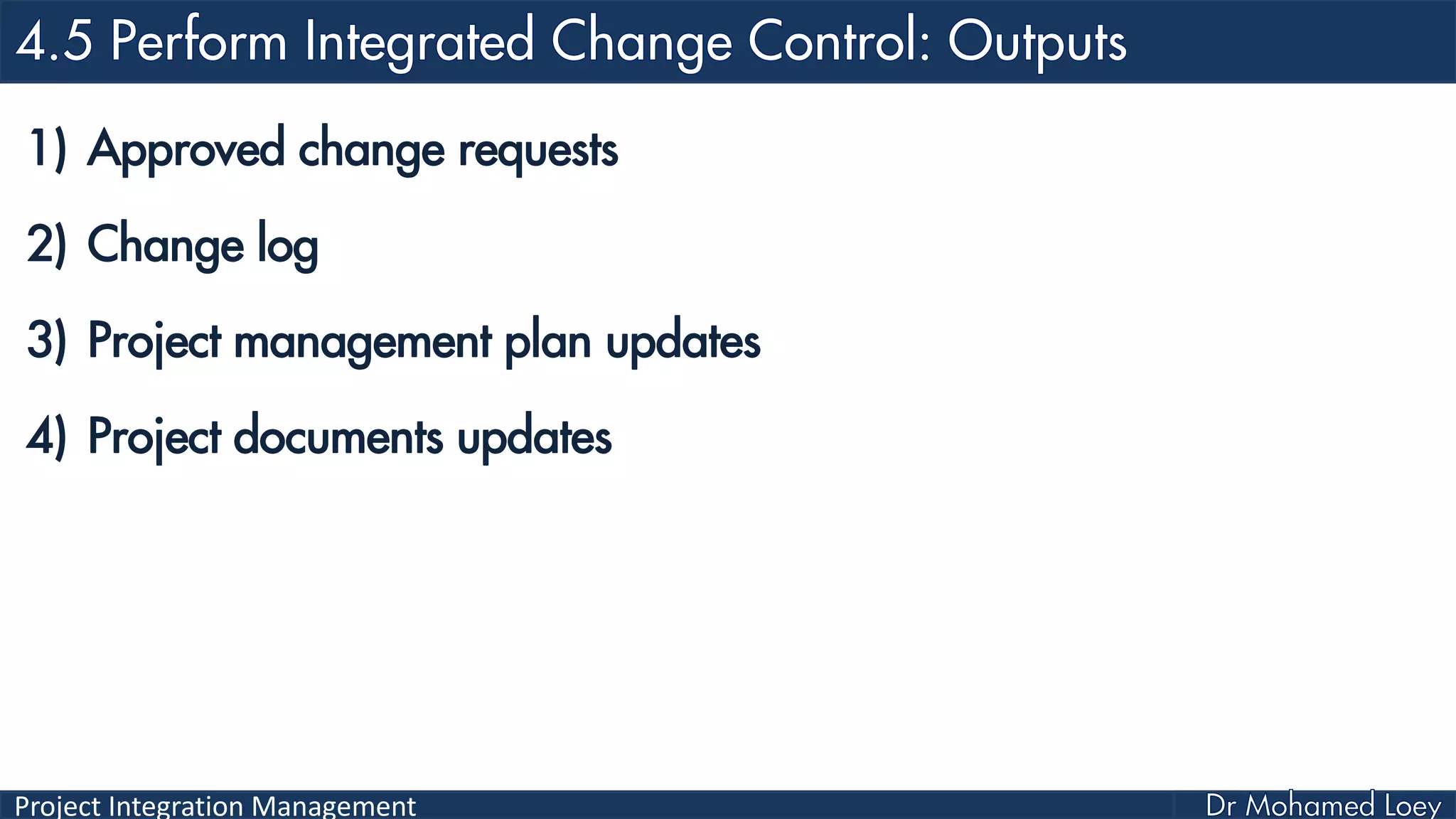 4.5 Perform Integrated Change Control: Outputs

1) Approved change requests

2) Change log

3) Project management plan updates

4) Project documents updates

Project Integration Management

Dr Mohamed Loey